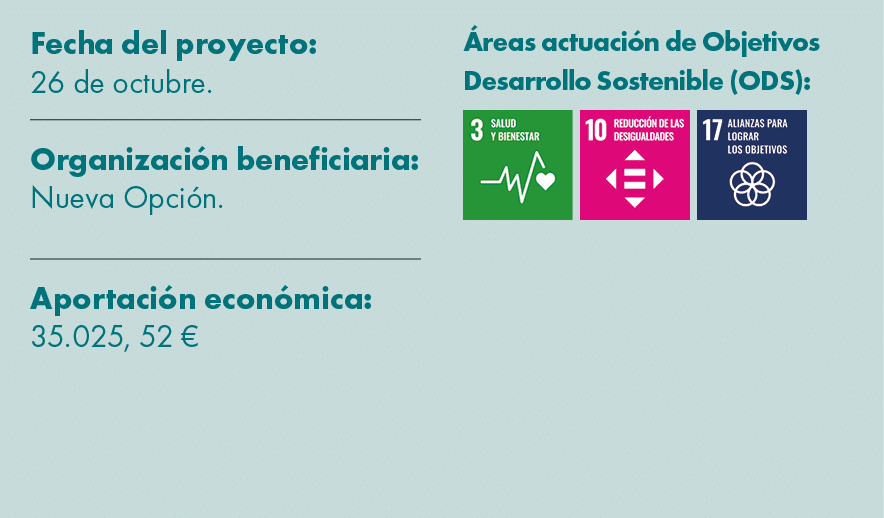 Fecha del proyecto:
26 de octubre.

Organización beneficiaria:
Nueva Opción.

Aportación económica:
35.025, 52 €

Áreas actuación de Objetivos Desarrollo Sostenible (ODS):

3 SALUD Y BIENESTAR

10 REDUCCIÓN DE LAS DESIGUALDADES

17 ALIANZAS PARA LOGRAR LOS OBJETIVOS